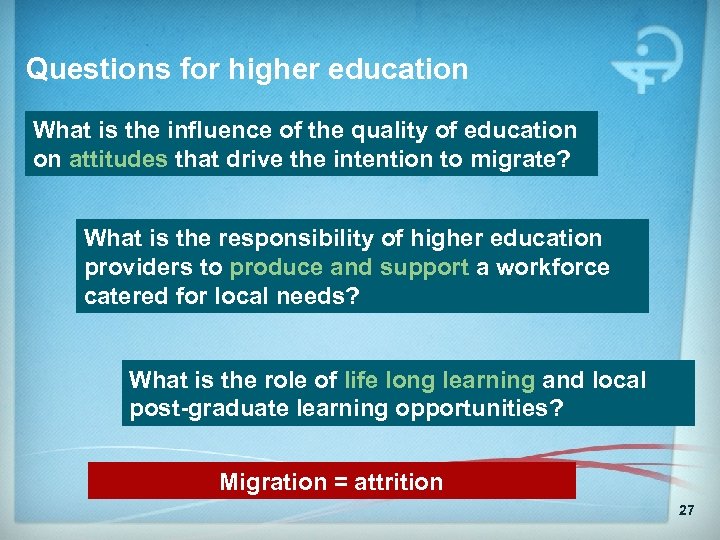 Questions for higher education

What is the influence of the quality of education on attitudes that drive the intention to migrate?

What is the responsibility of higher education providers to produce and support a workforce catered for local needs?

What is the role of life long learning and local post-graduate learning opportunities?

Migration = attrition

27